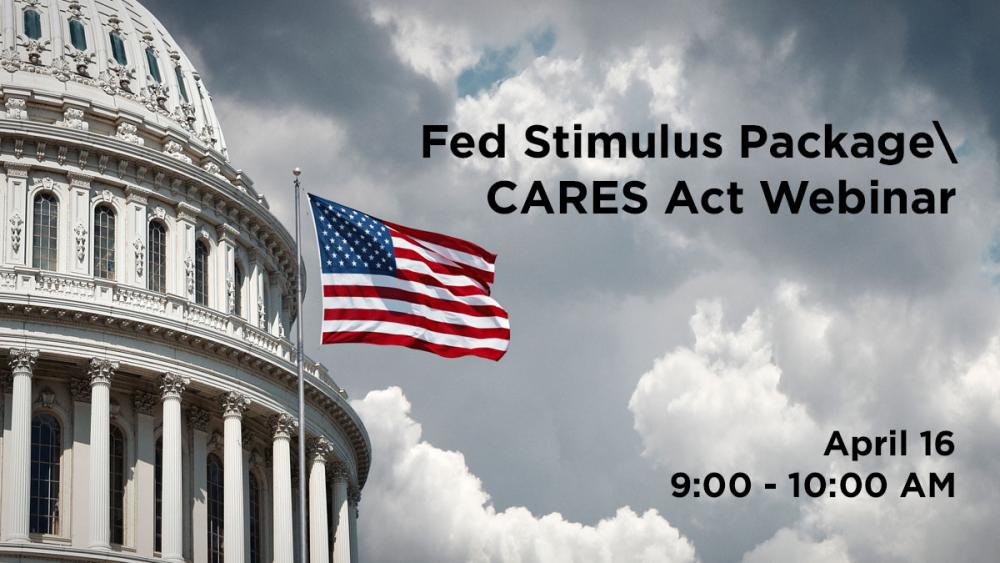 Fed Stimulus Package\
CARES Act Webinar

April 16
9:00 - 10:00 AM